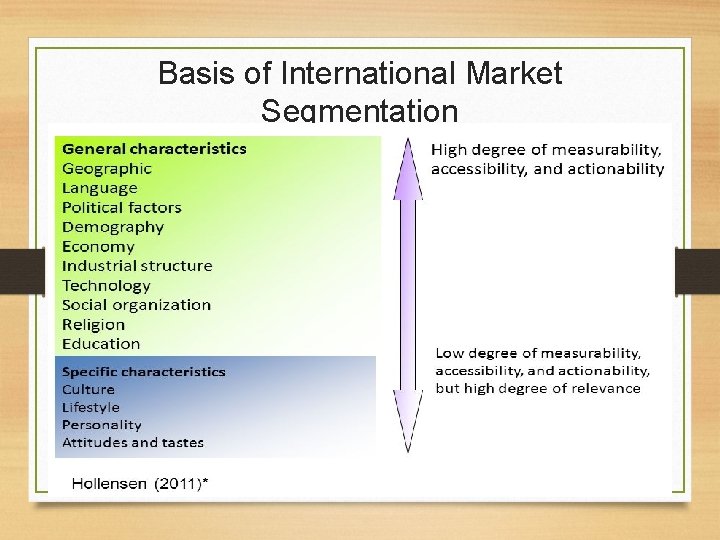 Basis of International Market Segmentation

General characteristics
Geographic
Language
Political factors
Demography
Economy
Industrial structure
Technology
Social organization
Religion
Education

Specific characteristics
Culture
Lifestyle
Personality
Attitudes and tastes

High degree of measurability, accessibility, and actionability

Low degree of measurability, accessibility, and actionability, but high degree of relevance

Hollensen (2011)*